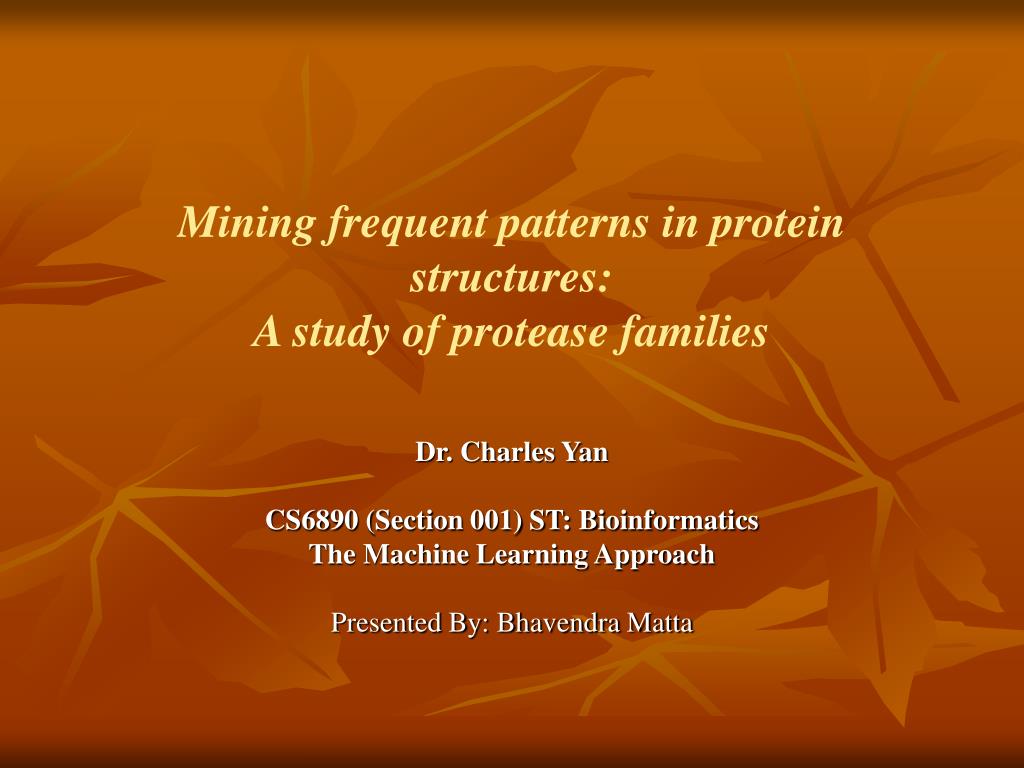 Mining frequent patterns in protein structures:
A study of protease families

Dr. Charles Yan

CS6890 (Section 001) ST: Bioinformatics
The Machine Learning Approach

Presented By: Bhavendra Matta